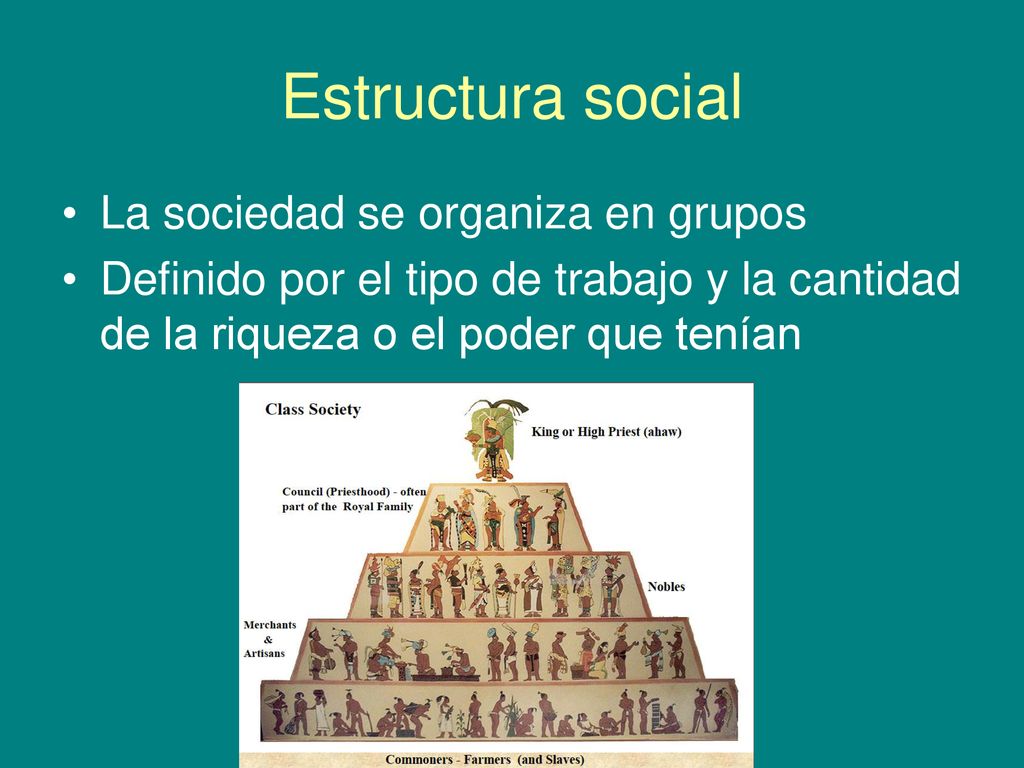 Estructura social

• La sociedad se organiza en grupos
• Definido por el tipo de trabajo y la cantidad de la riqueza o el poder que tenían

Class Society

King or High Priest (ahaw)

Council (Priesthood) - often part of the Royal Family

Nobles

Merchants & Artisans

Commoners - Farmers (and Slaves)